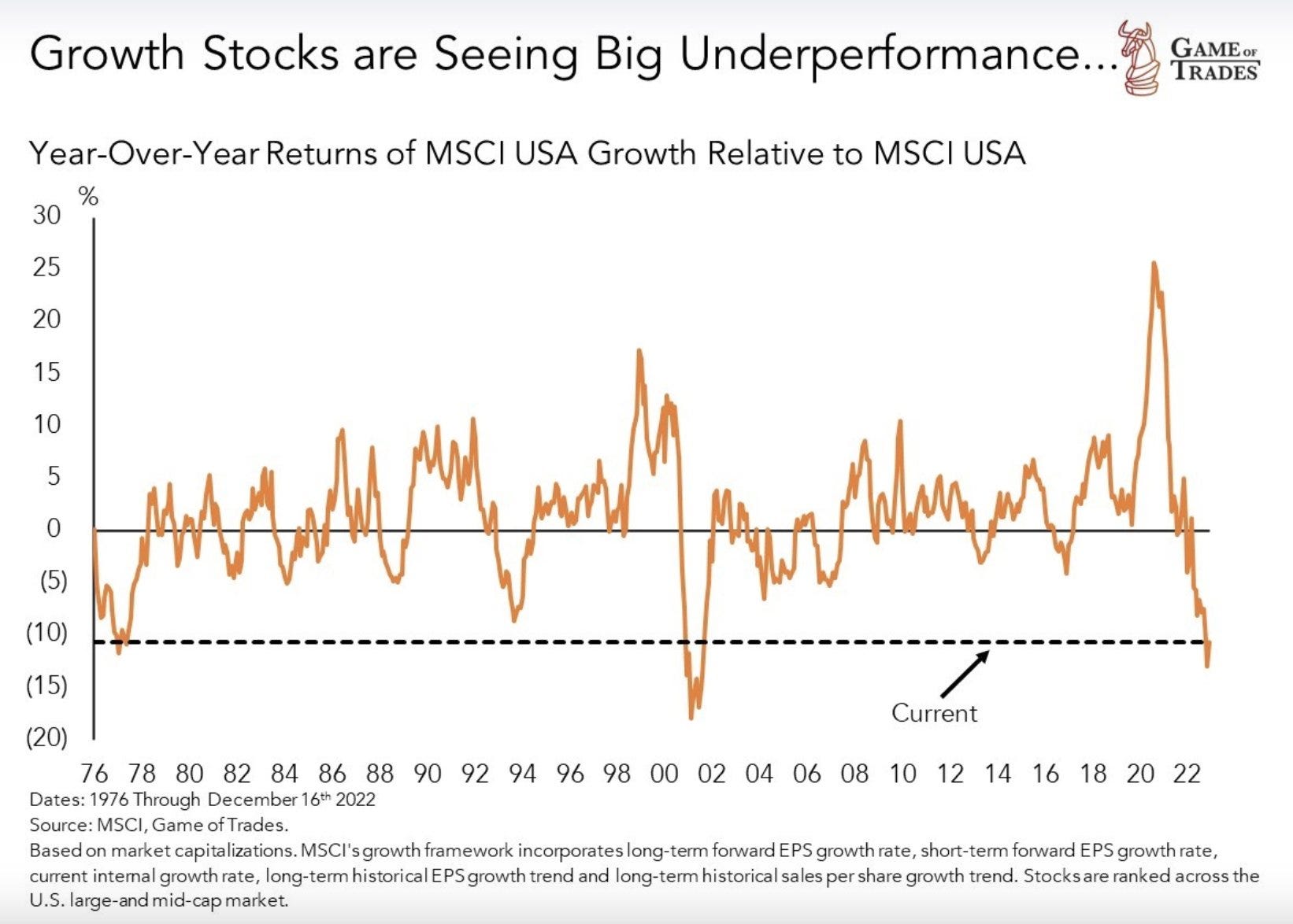 Growth Stocks are Seeing Big Underperformance...

GAME OF TRADES

Year-Over-Year Returns of MSCI USA Growth Relative to MSCI USA

%

30
25
20
15
10
5
0
(5)
(10)
(15)
(20)

Current

76 78 80 82 84 86 88 90 92 94 96 98 00 02 04 06 08 10 12 14 16 18 20 22

Dates: 1976 Through December 16$^{th}$ 2022
Source: MSCI, Game of Trades.
Based on market capitalizations. MSCI's growth framework incorporates long-term forward EPS growth rate, short-term forward EPS growth rate, current internal growth rate, long-term historical EPS growth trend and long-term historical sales per share growth trend. Stocks are ranked across the U.S. large-and mid-cap market.